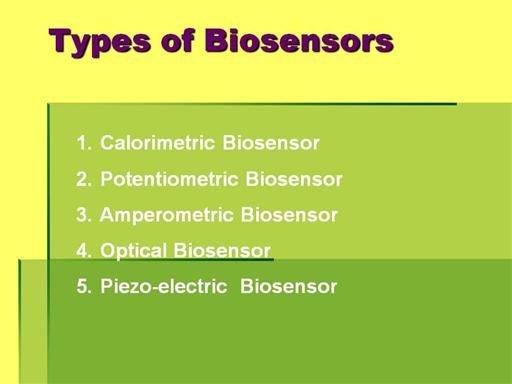 Types of Biosensors

1. Calorimetric Biosensor
2. Potentiometric Biosensor
3. Amperometric Biosensor
4. Optical Biosensor
5. Piezo-electric Biosensor